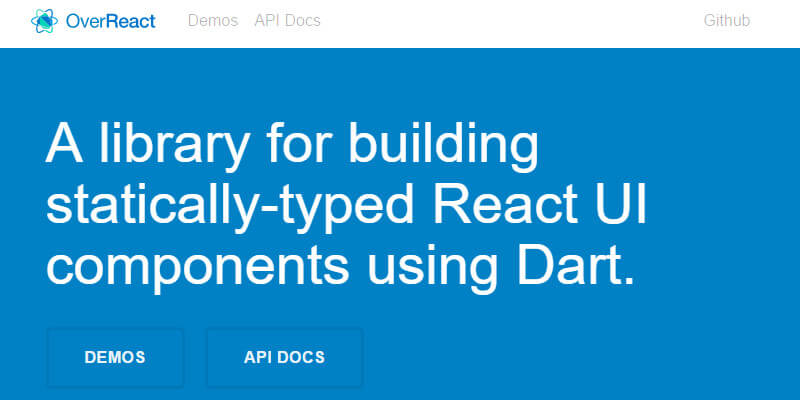 OverReact Demos API Docs Github

A library for building statically-typed React UI components using Dart.

DEMOS API DOCS